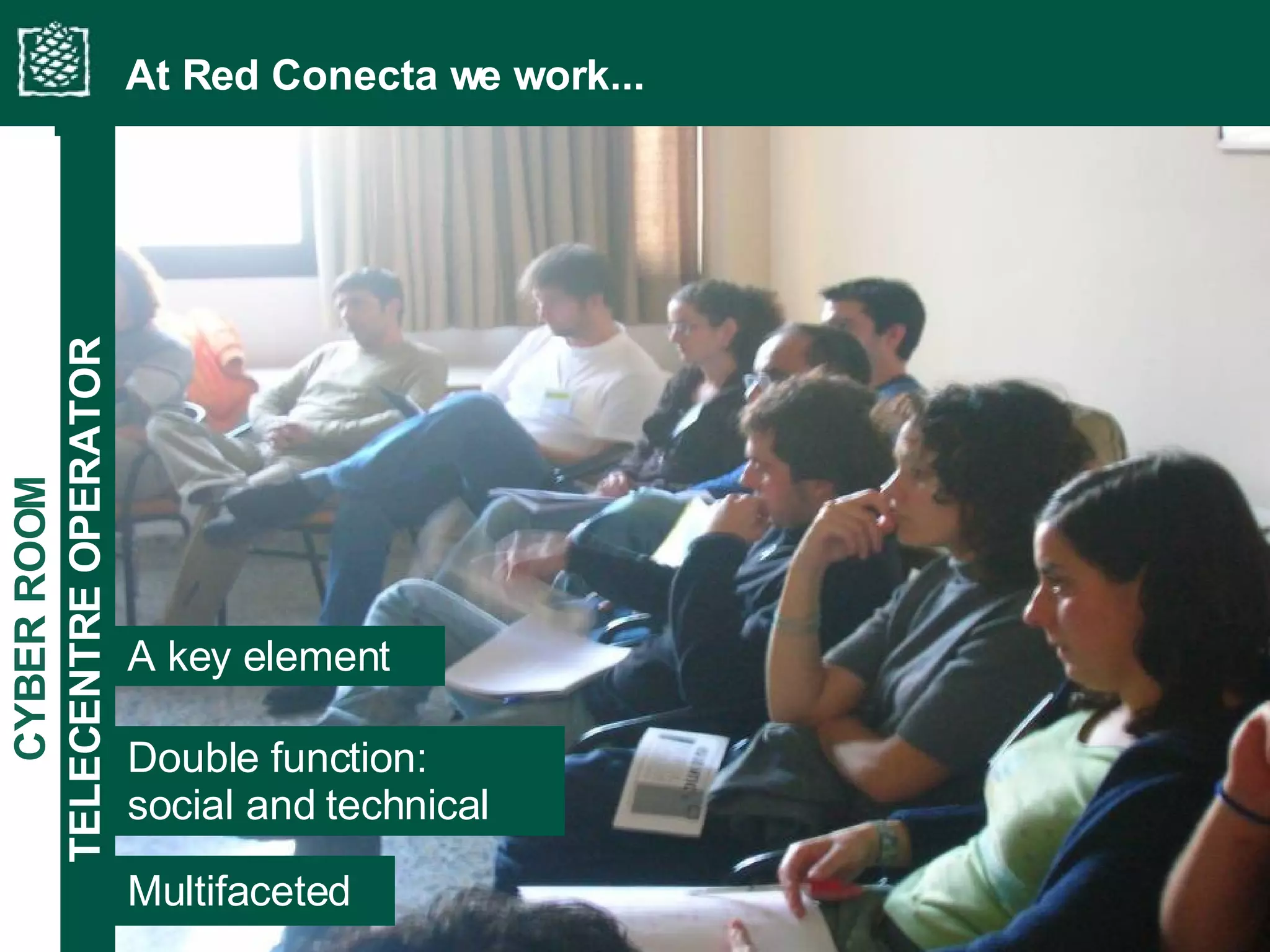 At Red Conecta we work...

CYBER ROOM

TELECENTRE OPERATOR

A key element

Double function: social and technical

Multifaceted